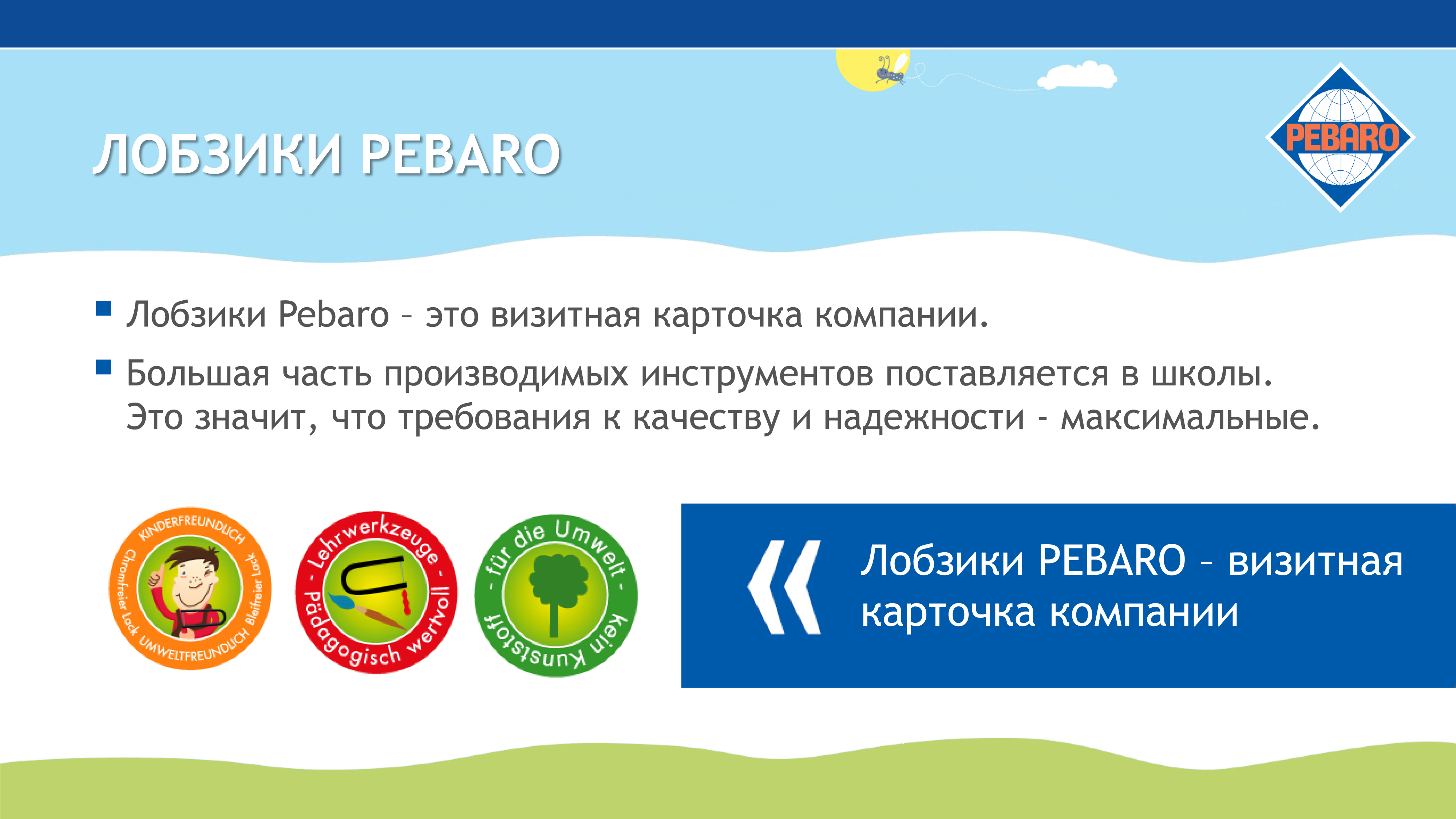 ЛОБЗИКИ PEBARO

PEBARO

Лобзики Pebaro – это визитная карточка компании.

Большая часть производимых инструментов поставляется в школы. Это значит, что требования к качеству и надежности - максимальные.

KINDERFREUNDLICH Bleifreier Lack UMWELTFREUNDLICH Chromfreier Lack

- Lehrwerkzeuge - Pädagogisch wertvoll

- für die Umwelt - kein Kunststoff

Лобзики PEBARO – визитная карточка компании